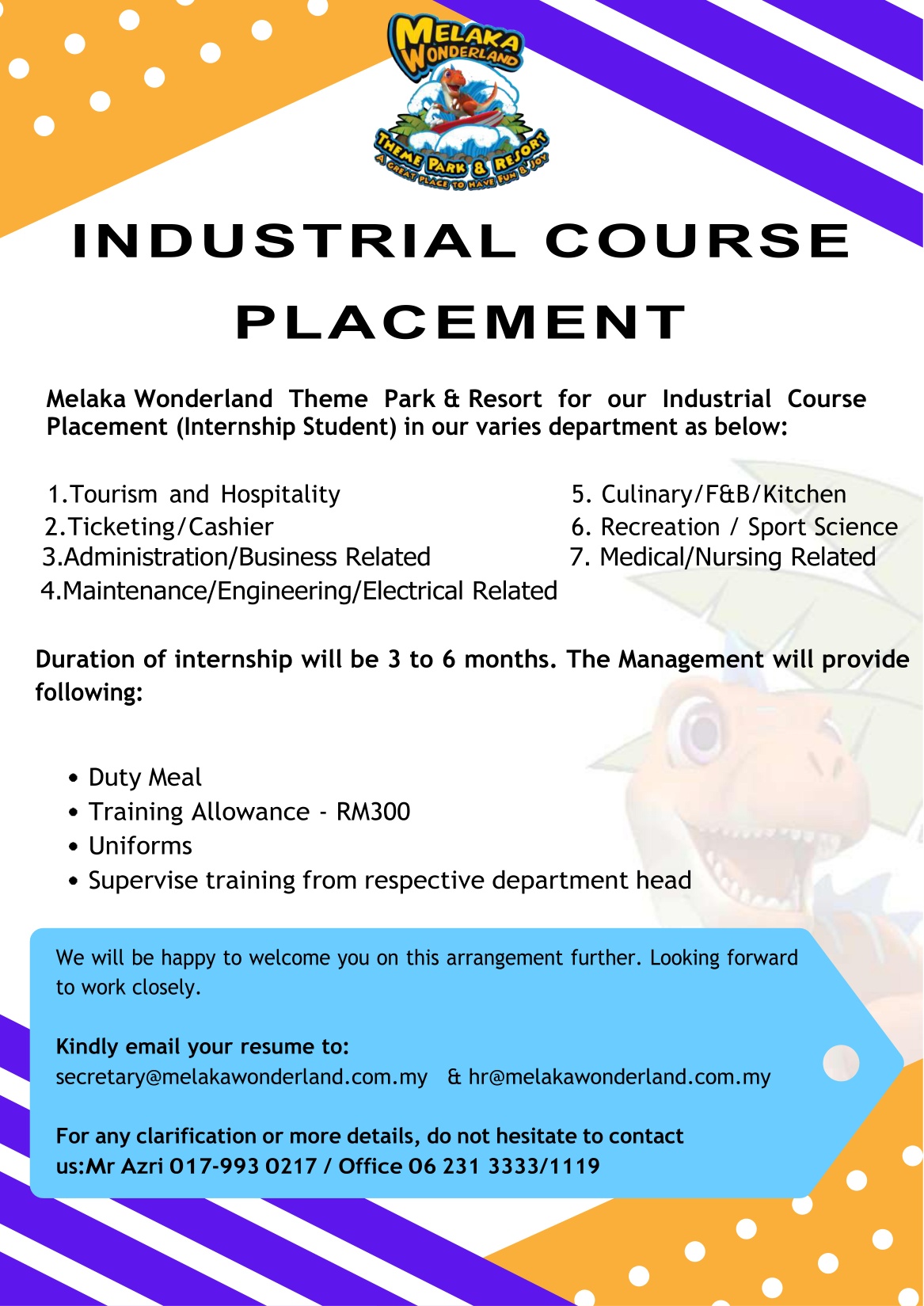 MELAKA WONDERLAND
THEME PARK & RESORT
A GREAT PLACE TO HAVE FUN & JOY

INDUSTRIAL COURSE PLACEMENT

Melaka Wonderland Theme Park & Resort for our Industrial Course Placement (Internship Student) in our varies department as below:

1.Tourism and Hospitality
2.Ticketing/Cashier
3.Administration/Business Related
4.Maintenance/Engineering/Electrical Related

5. Culinary/F&B/Kitchen
6. Recreation / Sport Science
7. Medical/Nursing Related

Duration of internship will be 3 to 6 months. The Management will provide following:

• Duty Meal
• Training Allowance - RM300
• Uniforms
• Supervise training from respective department head

We will be happy to welcome you on this arrangement further. Looking forward to work closely.

Kindly email your resume to:
secretary@melakawonderland.com.my & hr@melakawonderland.com.my

For any clarification or more details, do not hesitate to contact us:Mr Azri 017-993 0217 / Office 06 231 3333/1119